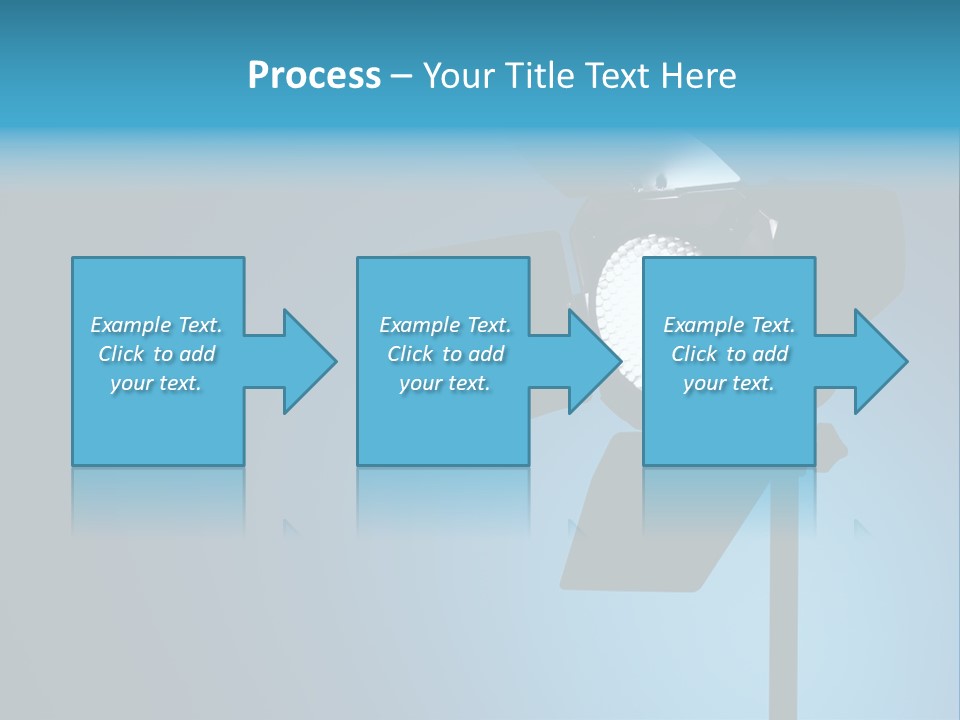 Process – Your Title Text Here

Example Text. Click to add your text.

Example Text. Click to add your text.

Example Text. Click to add your text.